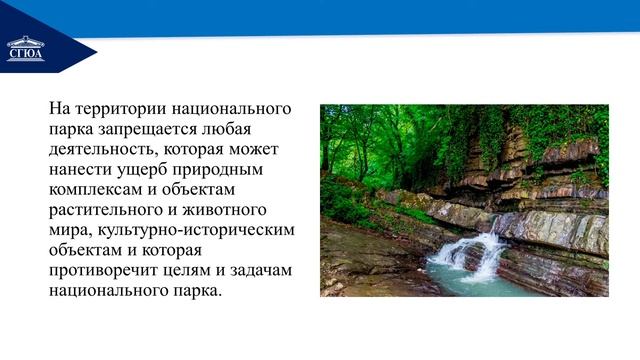 СГЮА

На территории национального парка запрещается любая деятельность, которая может нанести ущерб природным комплексам и объектам растительного и животного мира, культурно-историческим объектам и которая противоречит целям и задачам национального парка.